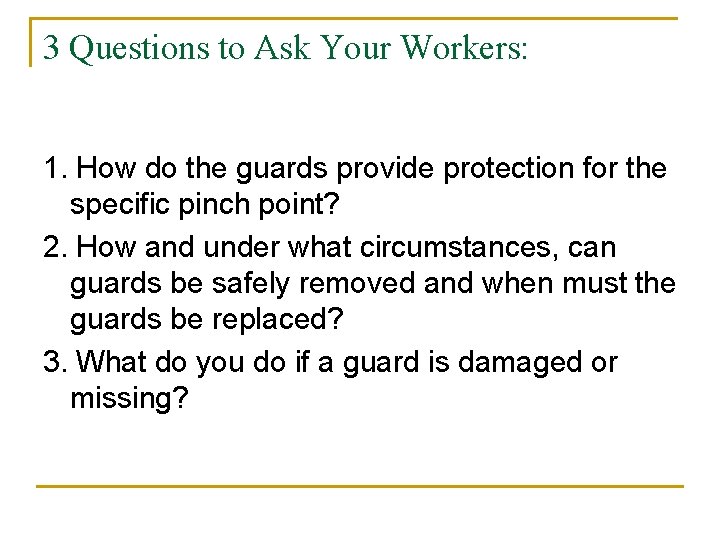 3 Questions to Ask Your Workers:

1. How do the guards provide protection for the specific pinch point?

2. How and under what circumstances, can guards be safely removed and when must the guards be replaced?

3. What do you do if a guard is damaged or missing?